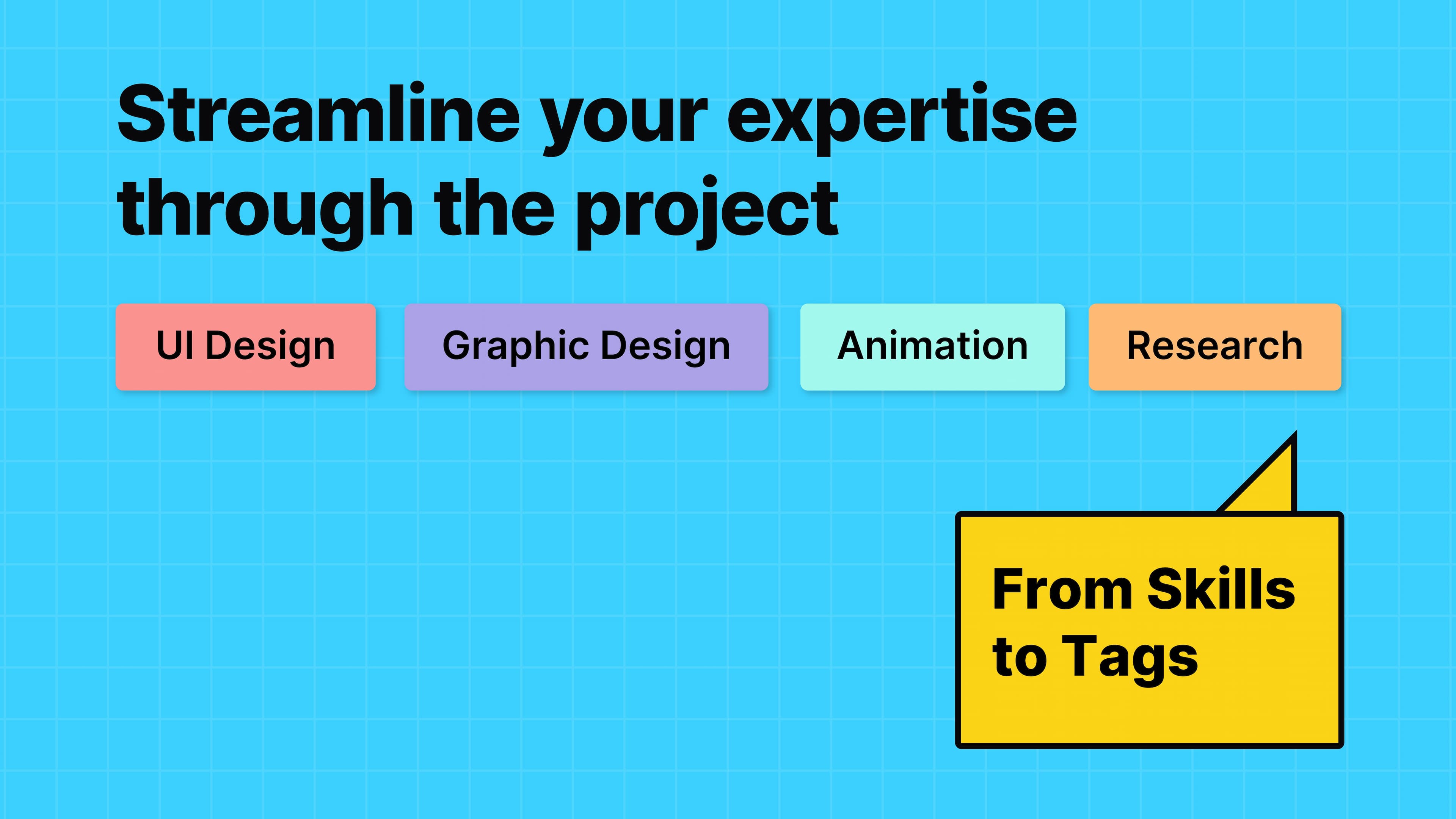 Streamline your expertise through the project

UI Design

Graphic Design

Animation

Research

From Skills to Tags